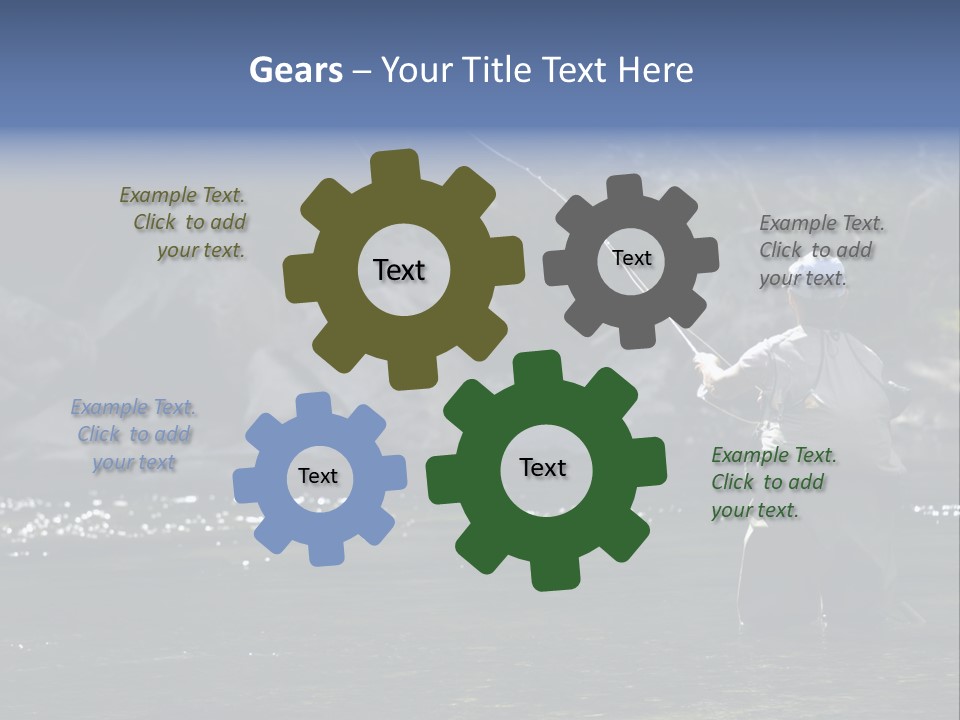 Gears – Your Title Text Here

Example Text. Click to add your text.

Text

Text

Example Text. Click to add your text.

Example Text. Click to add your text

Text

Text

Example Text. Click to add your text.